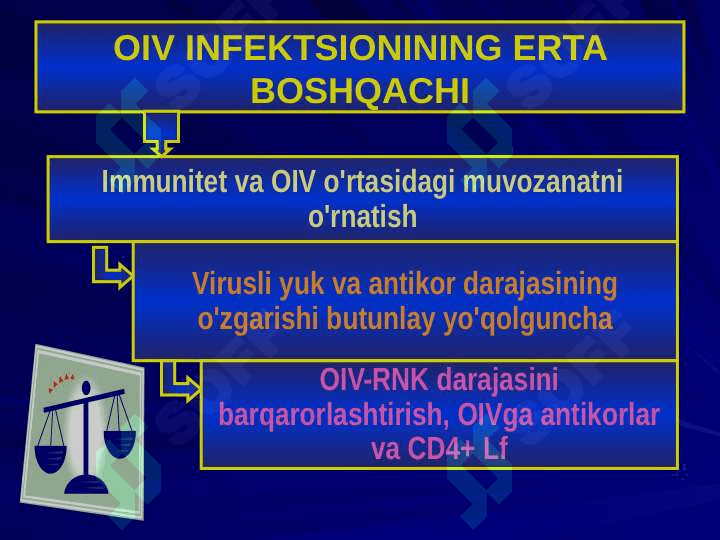 OIV INFEKTSIONINING ERTA BOSHQACHI

Immunitet va OIV o'rtasidagi muvozanatni o'rnatish

Virusli yuk va antikor darajasining o'zgarishi butunlay yo'qolguncha

OIV-RNK darajasini barqarorlashtirish, OIVga antikorlar va CD4+ Lf